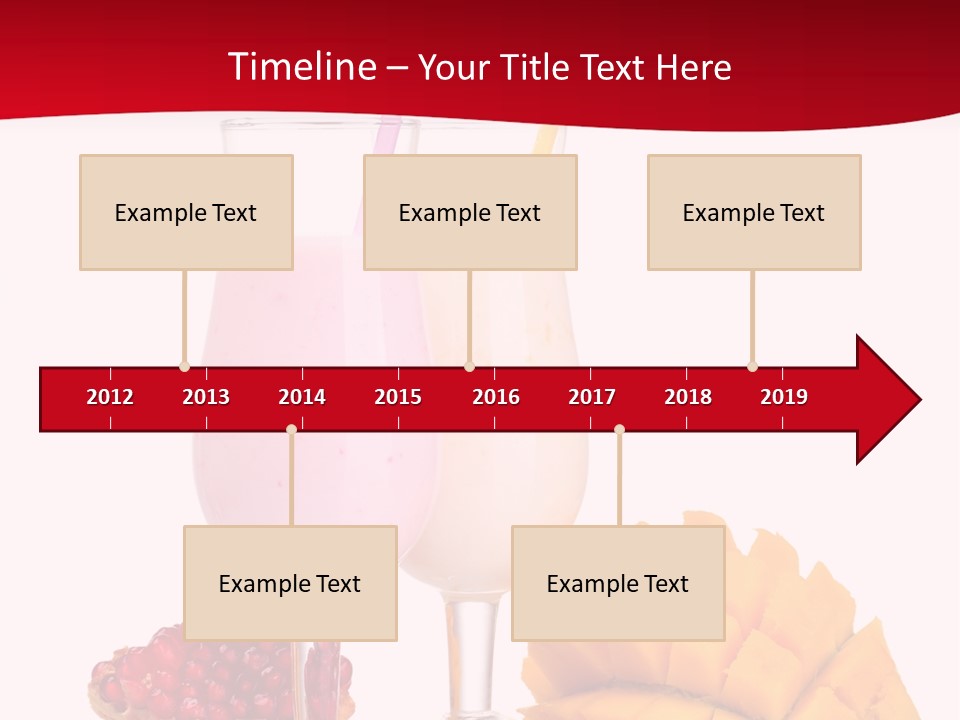 Timeline – Your Title Text Here

Example Text

Example Text

Example Text

2012 2013 2014 2015 2016 2017 2018 2019

Example Text

Example Text